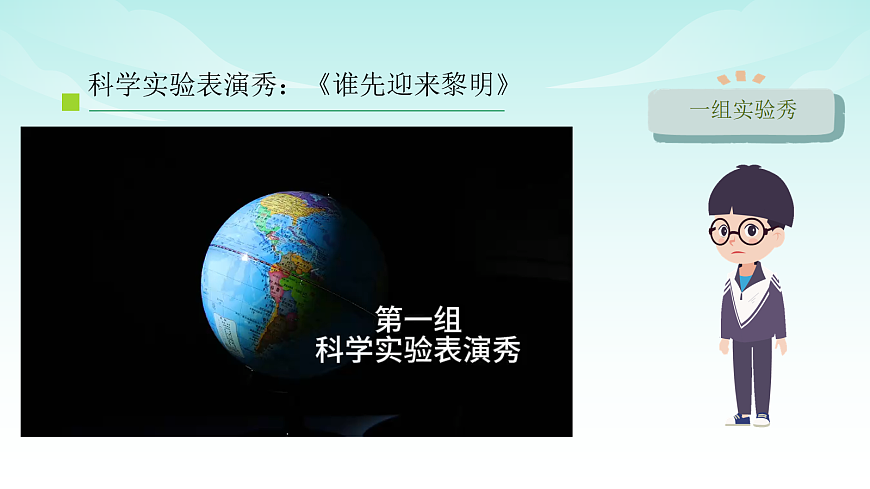 科学实验表演秀：《谁先迎来黎明》

一组实验秀

第一组
科学实验表演秀